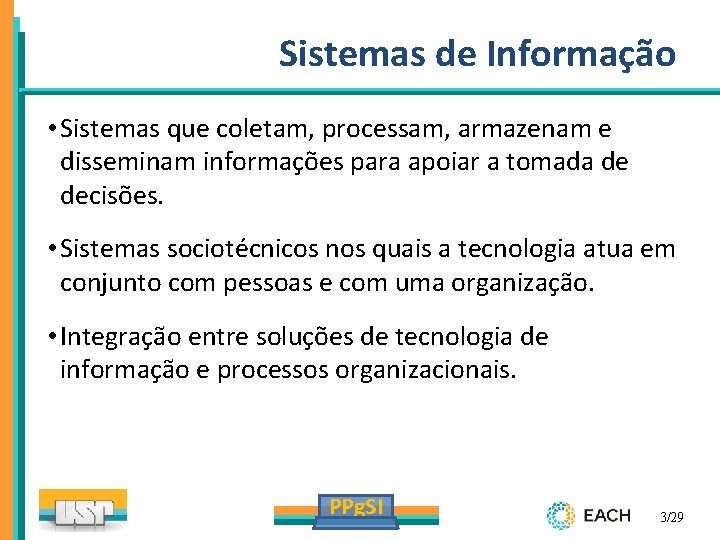 Sistemas de Informação

• Sistemas que coletam, processam, armazenam e disseminam informações para apoiar a tomada de decisões.

• Sistemas sociotécnicos nos quais a tecnologia atua em conjunto com pessoas e com uma organização.

• Integração entre soluções de tecnologia de informação e processos organizacionais.

USP

PPgSI

EACH

3/29